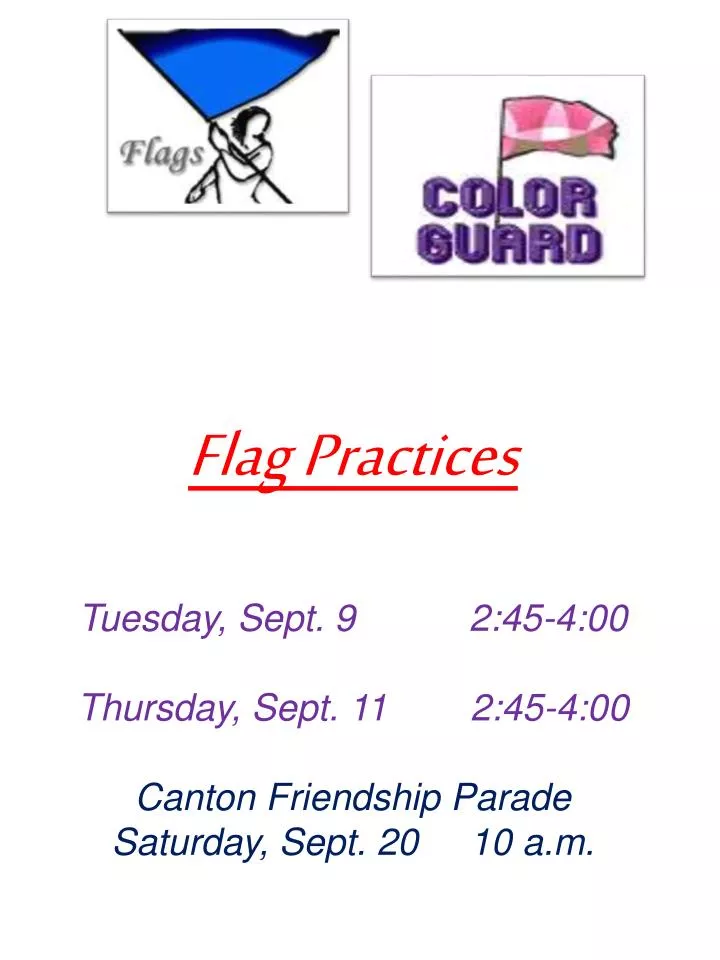 Flags

COLOR GUARD

Flag Practices

Tuesday, Sept. 9 2:45-4:00

Thursday, Sept. 11 2:45-4:00

Canton Friendship Parade
Saturday, Sept. 20 10 a.m.